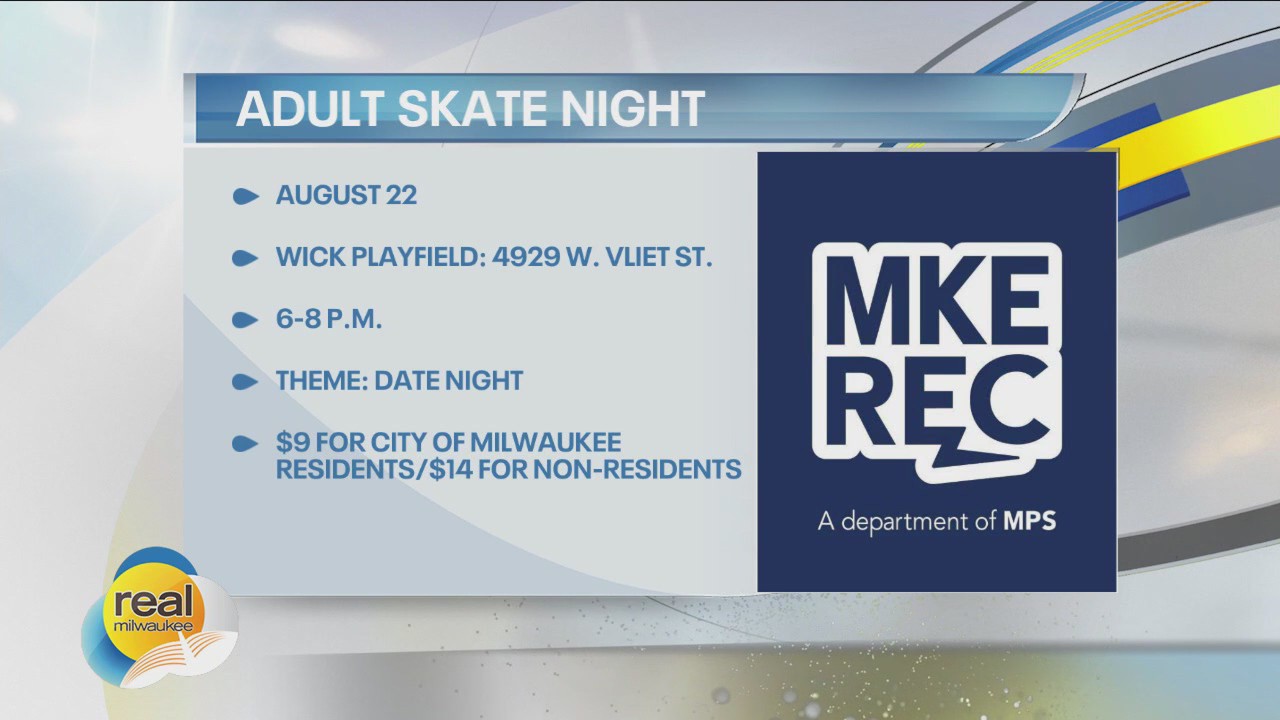 ADULT SKATE NIGHT

AUGUST 22

WICK PLAYFIELD: 4929 W. VLIET ST.

6-8 P.M.

THEME: DATE NIGHT

\$9 FOR CITY OF MILWAUKEE RESIDENTS/\$14 FOR NON-RESIDENTS

MKE REC

A department of MPS

real milwaukee